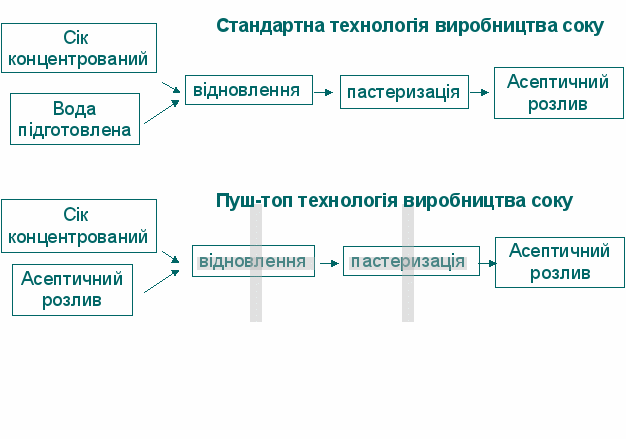 Стандартна технологія виробництва соку

Сік концентрований

Вода підготовлена

відновлення

пастеризація

Асептичний розлив

Пуш-топ технологія виробництва соку

Сік концентрований

Асептичний розлив

відновлення

пастеризація

Асептичний розлив